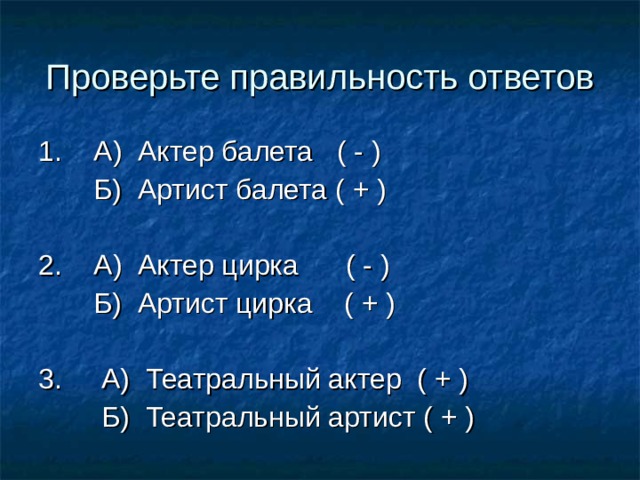 Проверьте правильность ответов

1. А) Актер балета ( - )
Б) Артист балета ( + )

2. А) Актер цирка ( - )
Б) Артист цирка ( + )

3. А) Театральный актер ( + )
Б) Театральный артист ( + )